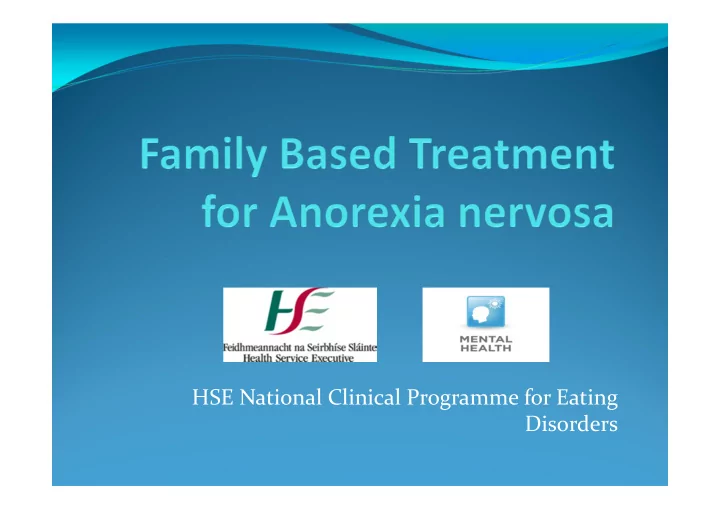 Family Based Treatment for Anorexia nervosa

HSE

Feidhmeannacht na Seirbhíse Sláinte
Health Service Executive

MENTAL HEALTH

HSE National Clinical Programme for Eating Disorders